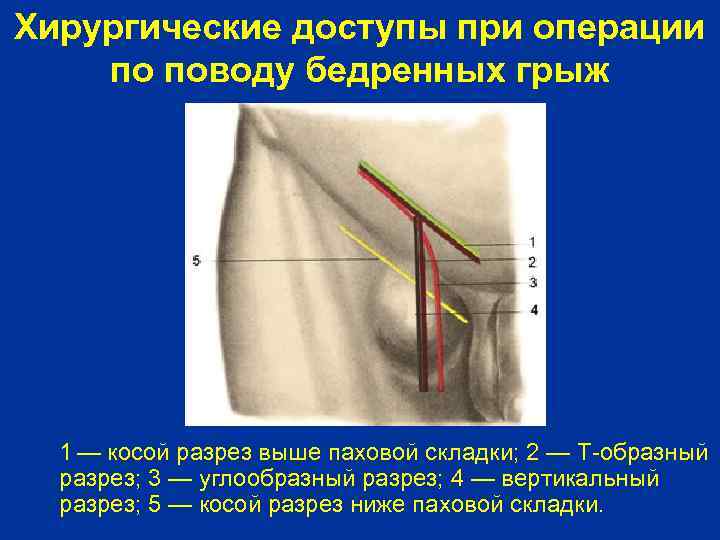 Хирургические доступы при операции по поводу бедренных грыж

5

1

2

3

4

1 — косой разрез выше паховой складки; 2 — Т-образный разрез; 3 — углообразный разрез; 4 — вертикальный разрез; 5 — косой разрез ниже паховой складки.